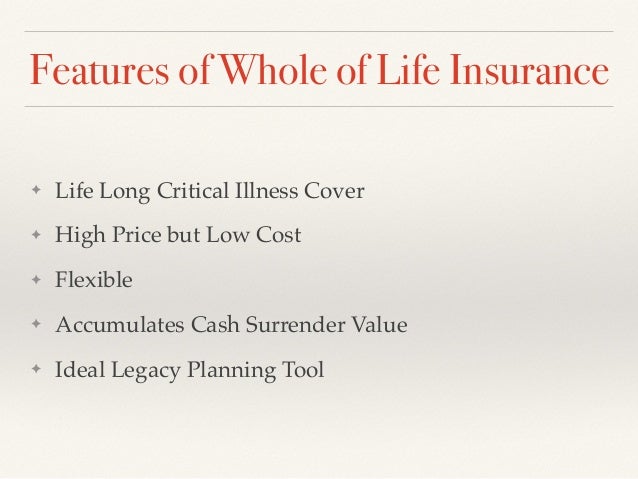 Features of Whole of Life Insurance

✦ Life Long Critical Illness Cover
✦ High Price but Low Cost
✦ Flexible
✦ Accumulates Cash Surrender Value
✦ Ideal Legacy Planning Tool